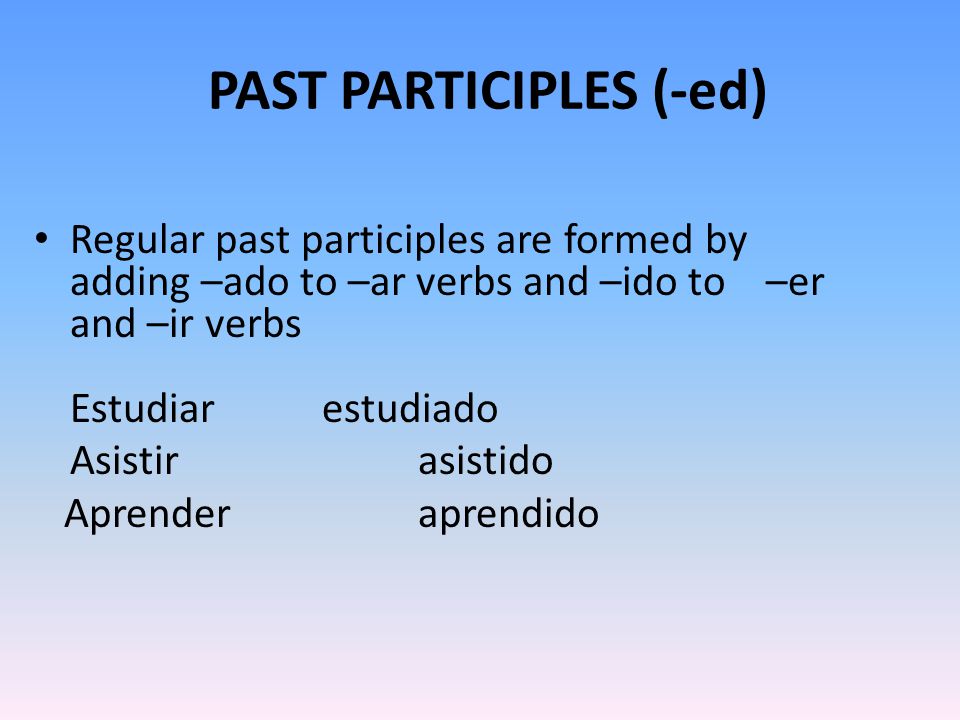 PAST PARTICIPLES (-ed)

• Regular past participles are formed by adding –ado to –ar verbs and –ido to –er and –ir verbs

Estudiar estudiado
Asistir asistido
Aprender aprendido